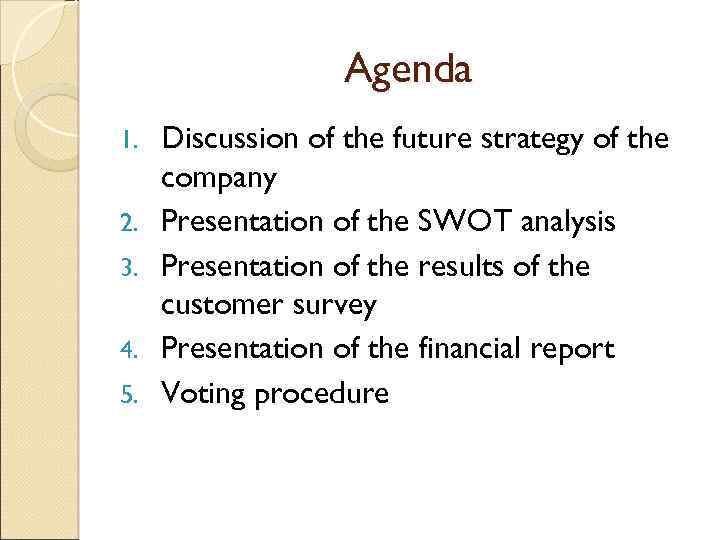 Agenda

1. Discussion of the future strategy of the company
2. Presentation of the SWOT analysis
3. Presentation of the results of the customer survey
4. Presentation of the financial report
5. Voting procedure